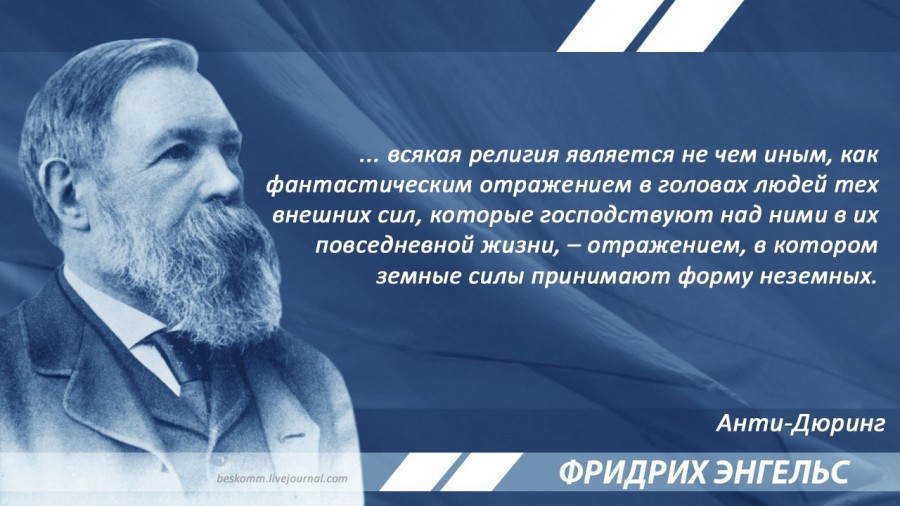 ... всякая религия является не чем иным, как фантастическим отражением в головах людей тех внешних сил, которые господствуют над ними в их повседневной жизни, – отражением, в котором земные силы принимают форму неземных.

Анти-Дюринг

beskomm.livejournal.com

ФРИДРИХ ЭНГЕЛЬС